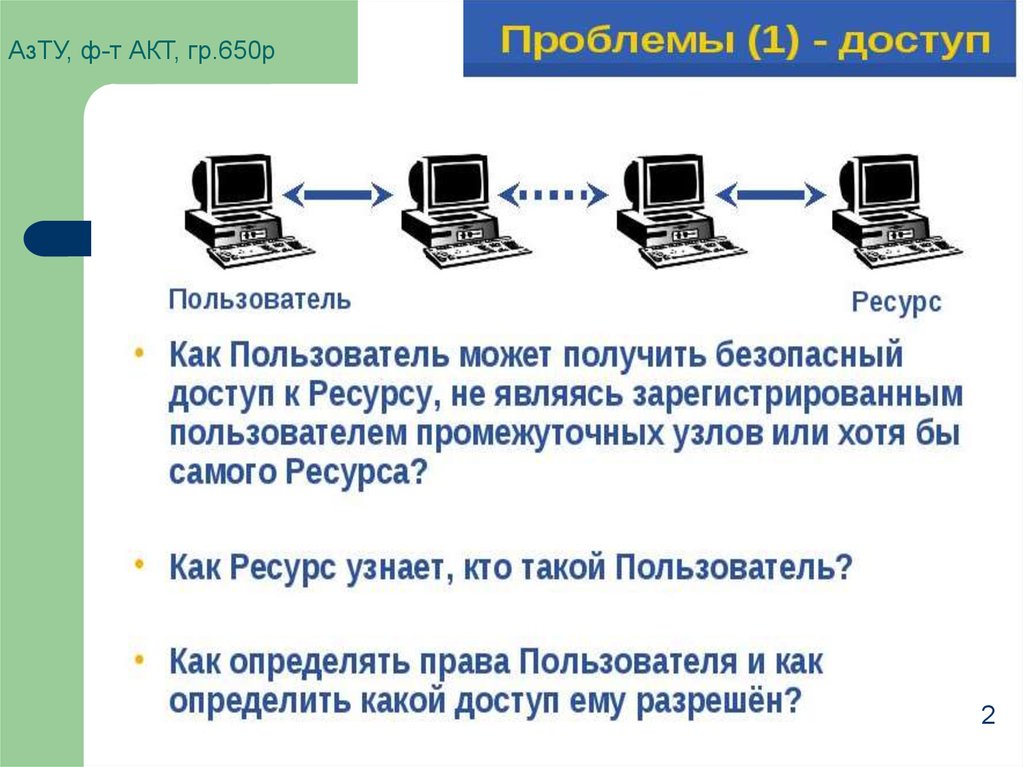 АзТУ, ф-т АКТ, гр.650р

Проблемы (1) - доступ

Пользователь

Ресурс

• Как Пользователь может получить безопасный доступ к Ресурсу, не являясь зарегистрированным пользователем промежуточных узлов или хотя бы самого Ресурса?

• Как Ресурс узнает, кто такой Пользователь?

• Как определять права Пользователя и как определить какой доступ ему разрешён?

2